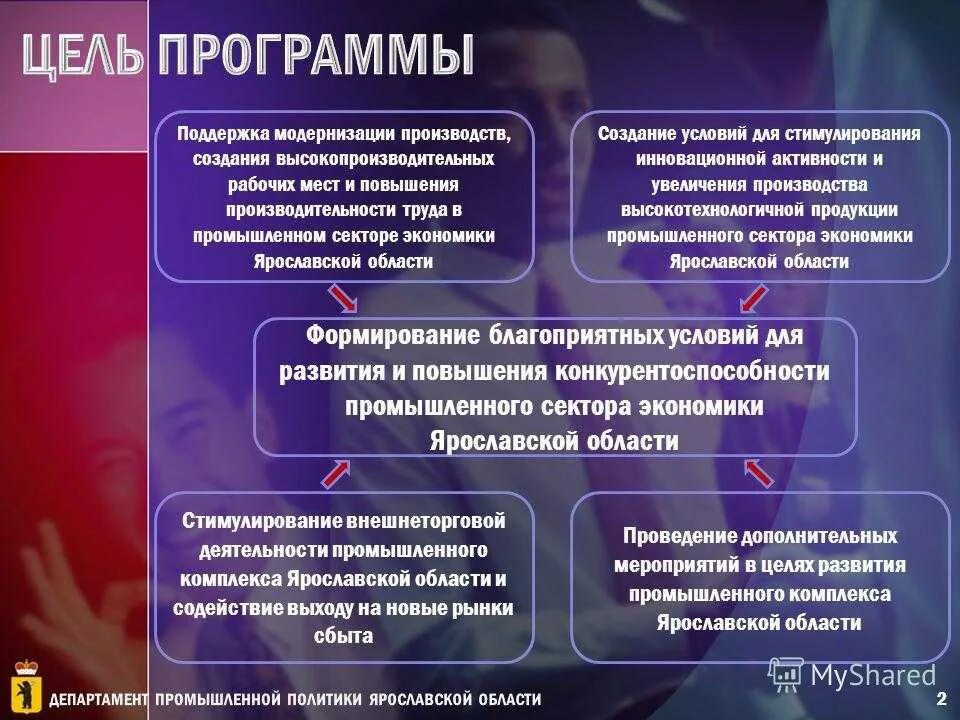 ЦЕЛЬ ПРОГРАММЫ

Поддержка модернизации производств, создания высокопроизводительных рабочих мест и повышения производительности труда в промышленном секторе экономики Ярославской области

Создание условий для стимулирования инновационной активности и увеличения производства высокотехнологичной продукции промышленного сектора экономики Ярославской области

Формирование благоприятных условий для развития и повышения конкурентоспособности промышленного сектора экономики Ярославской области

Стимулирование внешнеторговой деятельности промышленного комплекса Ярославской области и содействие выходу на новые рынки сбыта

Проведение дополнительных мероприятий в целях развития промышленного комплекса Ярославской области

MyShared

ДЕПАРТАМЕНТ ПРОМЫШЛЕННОЙ ПОЛИТИКИ ЯРОСЛАВСКОЙ ОБЛАСТИ 2